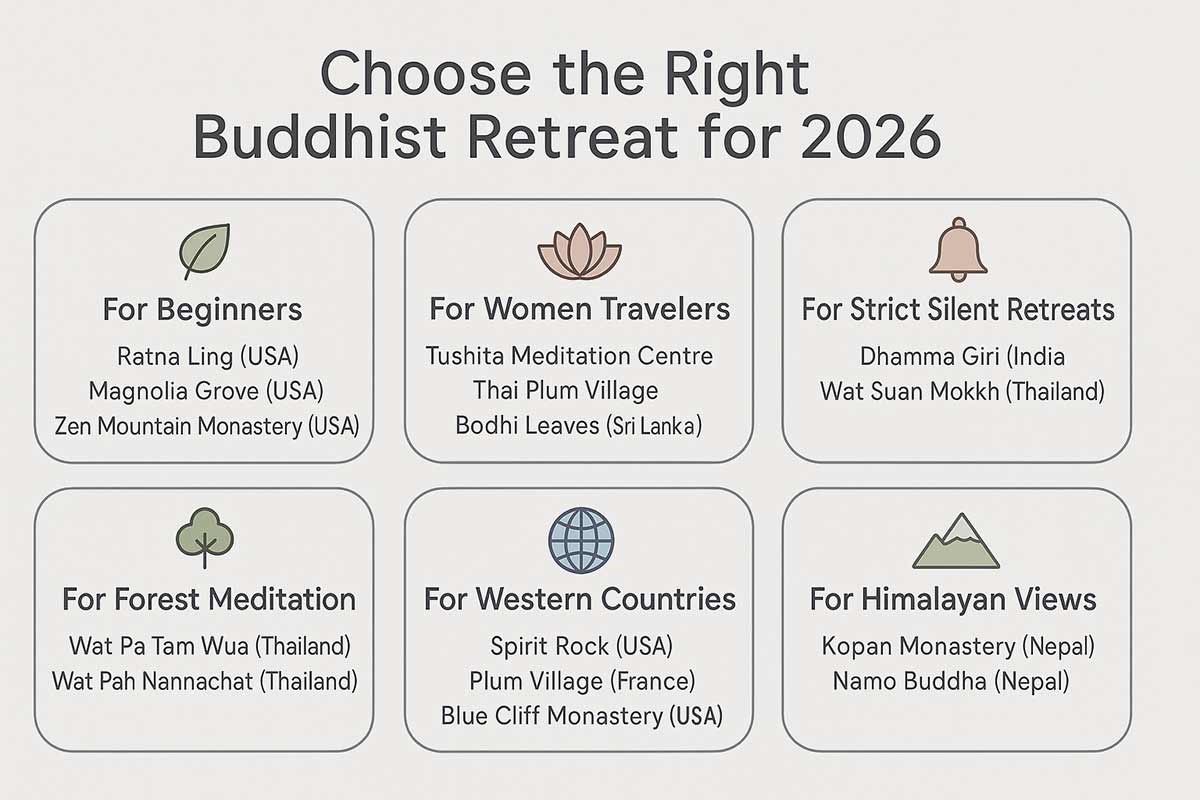 Choose the Right Buddhist Retreat for 2026

For Beginners
Ratna Ling (USA)
Magnolia Grove (USA)
Zen Mountain Monastery (USA)

For Women Travelers
Tushita Meditation Centre
Thai Plum Village
Bodhi Leaves (Sri Lanka)

For Strict Silent Retreats
Dhamma Giri (India
Wat Suan Mokkh (Thailand)

For Forest Meditation
Wat Pa Tam Wua (Thailand)
Wat Pah Nannachat (Thailand)

For Western Countries
Spirit Rock (USA)
Plum Village (France)
Blue Cliff Monastery (USA)

For Himalayan Views
Kopan Monastery (Nepal)
Namo Buddha (Nepal)